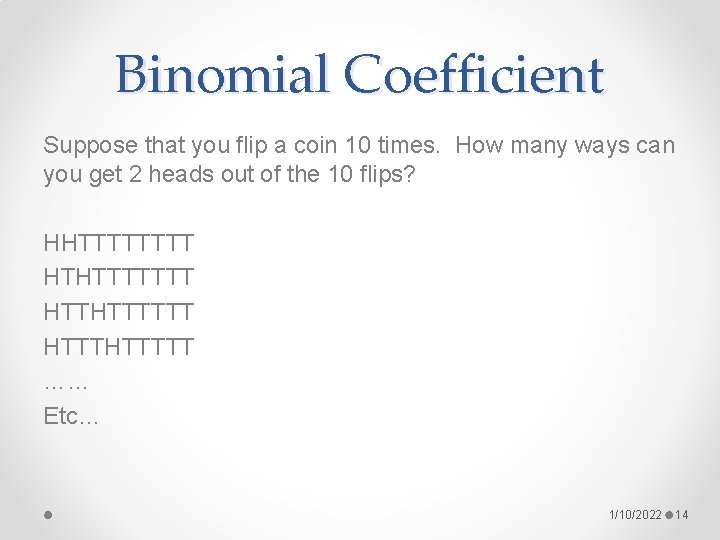 Binomial Coefficient

Suppose that you flip a coin 10 times. How many ways can you get 2 heads out of the 10 flips?

HHTTTTTTTT
HTHTTTTTTT
HTTHTTTTTT
HTTTHTTTTT
……
Etc…

1/10/2022 14